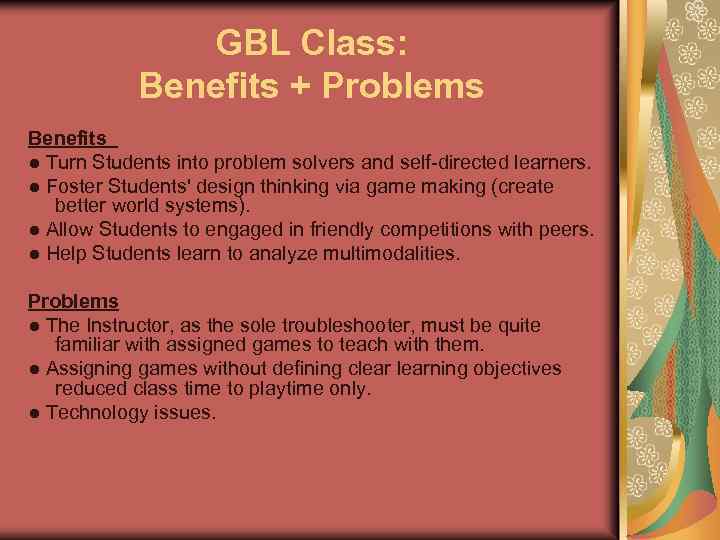 GBL Class:
Benefits + Problems

Benefits
● Turn Students into problem solvers and self-directed learners.
● Foster Students' design thinking via game making (create better world systems).
● Allow Students to engaged in friendly competitions with peers.
● Help Students learn to analyze multimodalities.

Problems
● The Instructor, as the sole troubleshooter, must be quite familiar with assigned games to teach with them.
● Assigning games without defining clear learning objectives reduced class time to playtime only.
● Technology issues.